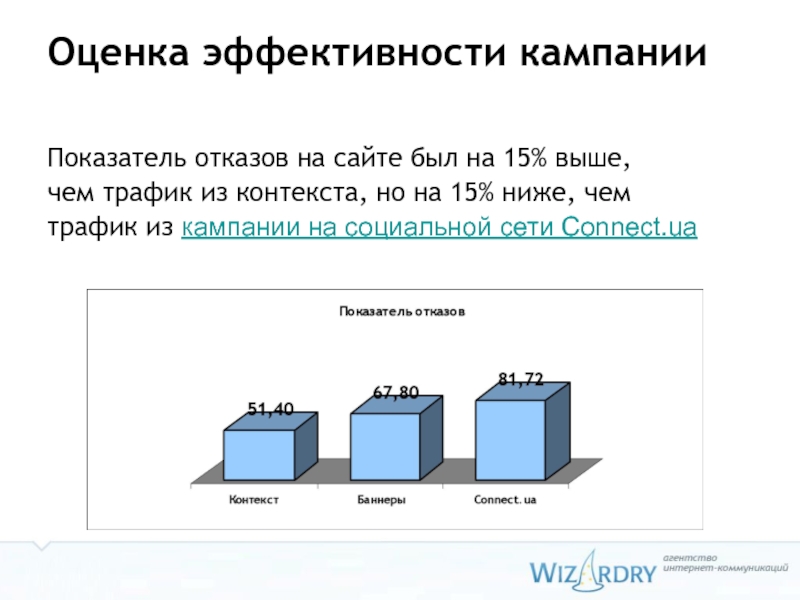 Оценка эффективности кампании

Показатель отказов на сайте был на 15% выше, чем трафик из контекста, но на 15% ниже, чем трафик из кампании на социальной сети Connect.ua

Показатель отказов

51,40

67,80

81,72

Контекст

Баннеры

Connect.ua

WIZARDRY агентство интернет-коммуникаций